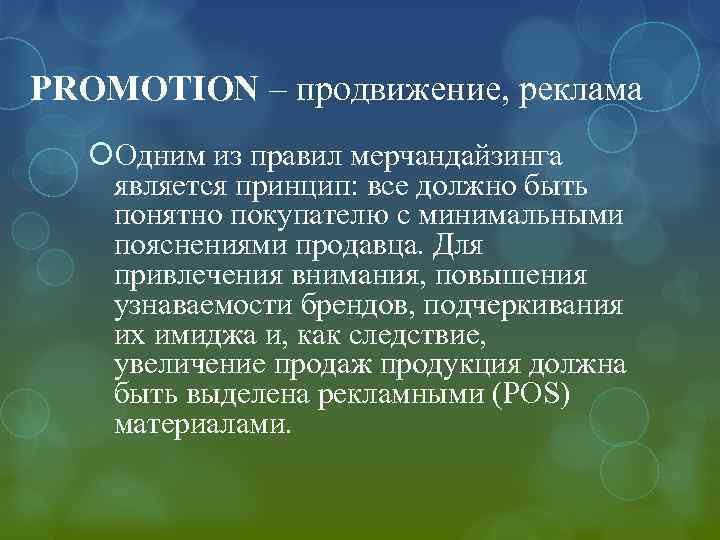 PROMOTION – продвижение, реклама

Одним из правил мерчандайзинга является принцип: все должно быть понятно покупателю с минимальными пояснениями продавца. Для привлечения внимания, повышения узнаваемости брендов, подчеркивания их имиджа и, как следствие, увеличение продаж продукция должна быть выделена рекламными (POS) материалами.